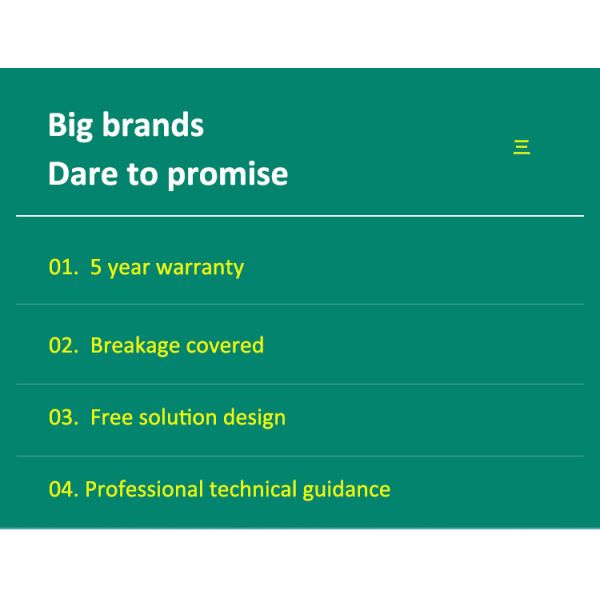 Big brands
Dare to promise

三

01. 5 year warranty

02. Breakage covered

03. Free solution design

04. Professional technical guidance